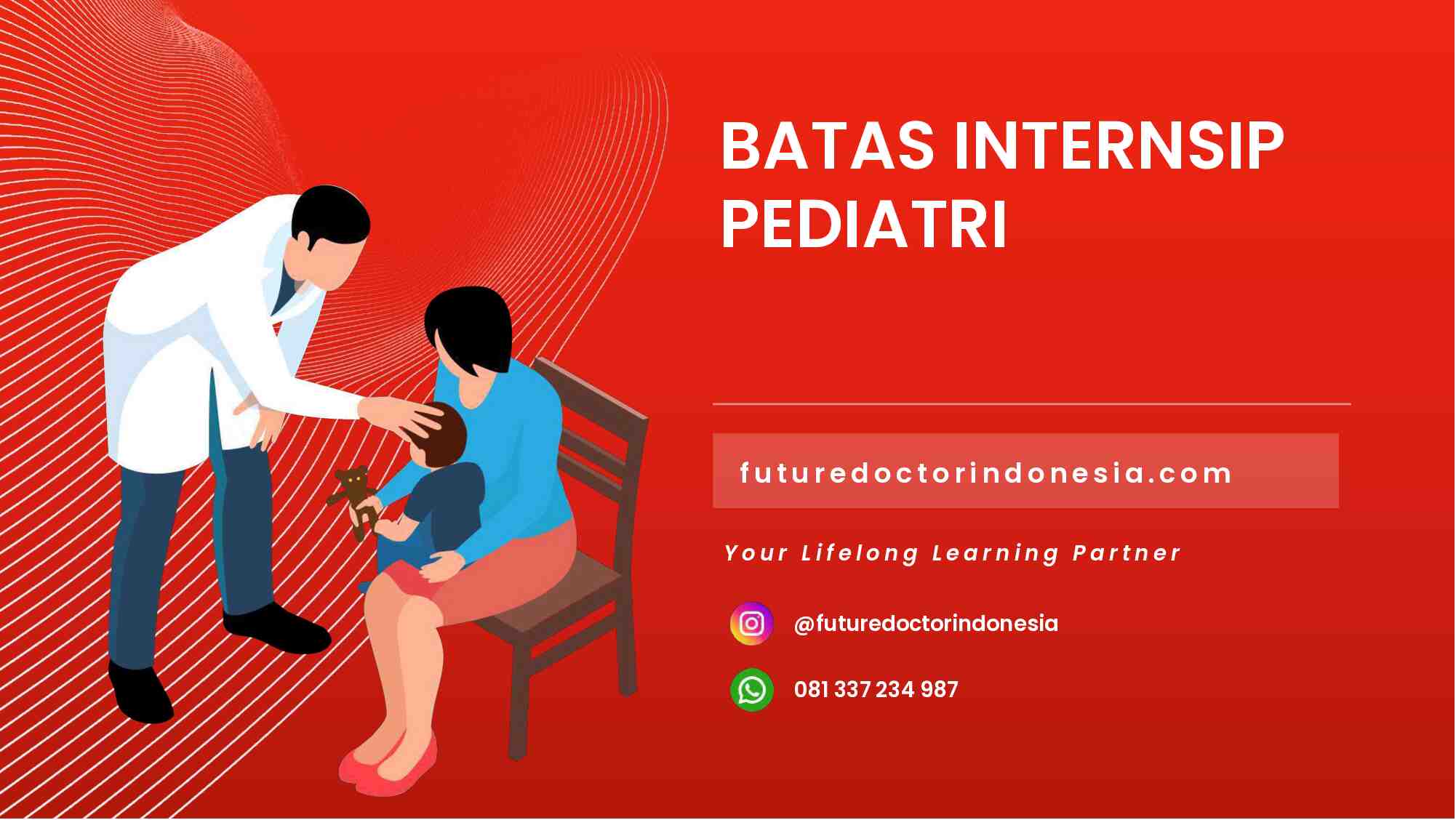 BATAS INTERNSIP PEDIATRI

futuredoctorindonesia.com

Your Lifelong Learning Partner

@futuredoctorindonesia

081 337 234 987